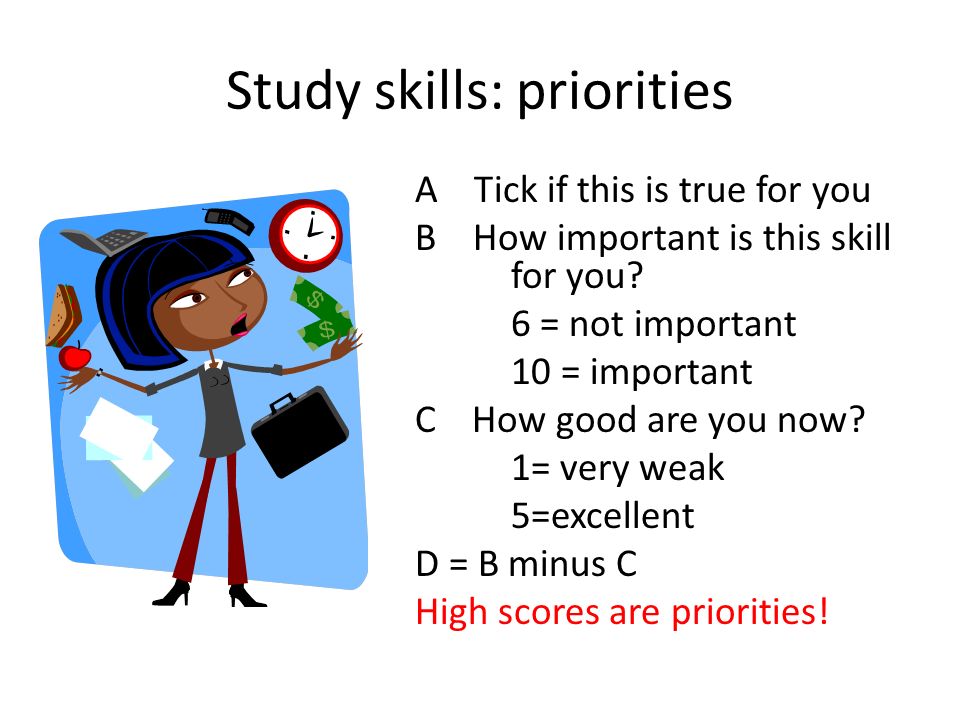 Study skills: priorities

A Tick if this is true for you
B How important is this skill for you?
6 = not important
10 = important
C How good are you now?
1= very weak
5=excellent
D = B minus C
High scores are priorities!